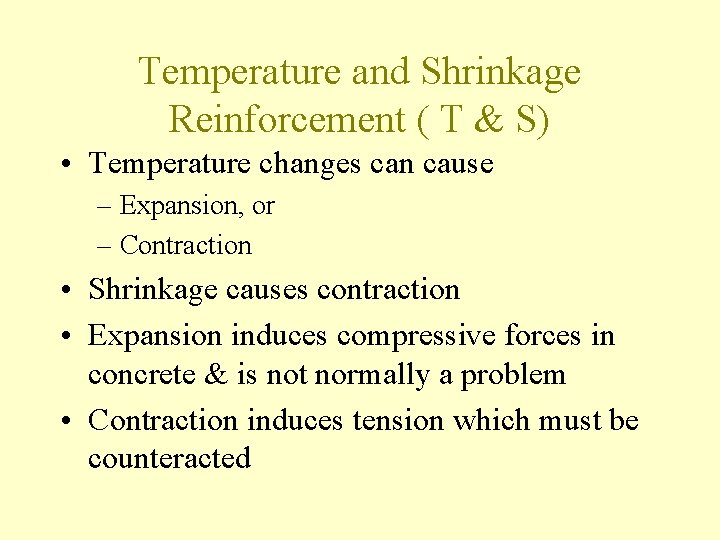 Temperature and Shrinkage Reinforcement ( T & S)

• Temperature changes can cause
– Expansion, or
– Contraction
• Shrinkage causes contraction
• Expansion induces compressive forces in concrete & is not normally a problem
• Contraction induces tension which must be counteracted